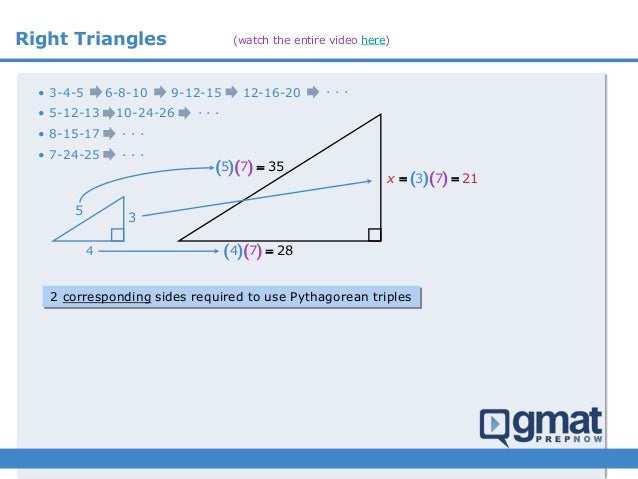 Right Triangles (watch the entire video here)

• 3-4-5 ➡ 6-8-10 ➡ 9-12-15 ➡ 12-16-20 ➡ · · ·
• 5-12-13 ➡ 10-24-26 ➡ · · ·
• 8-15-17 ➡ · · ·
• 7-24-25 ➡ · · ·

$(5)(7) = 35$

$x = (3)(7) = 21$

5

3

4

$(4)(7) = 28$

2 corresponding sides required to use Pythagorean triples

gmat PREPNOW